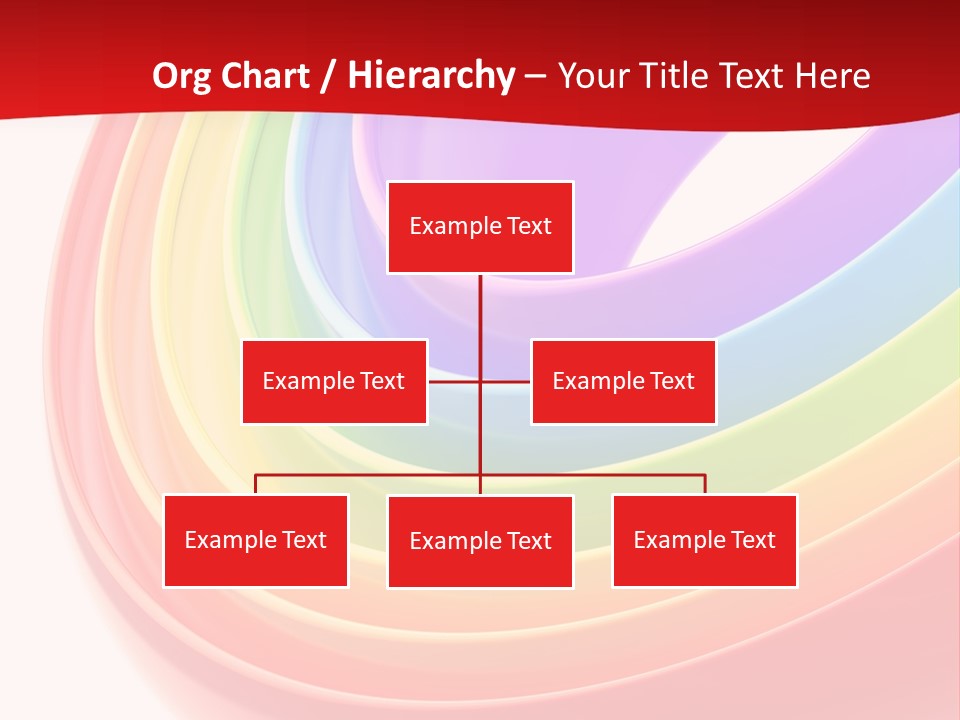 Org Chart / Hierarchy – Your Title Text Here

Example Text

Example Text

Example Text

Example Text

Example Text

Example Text